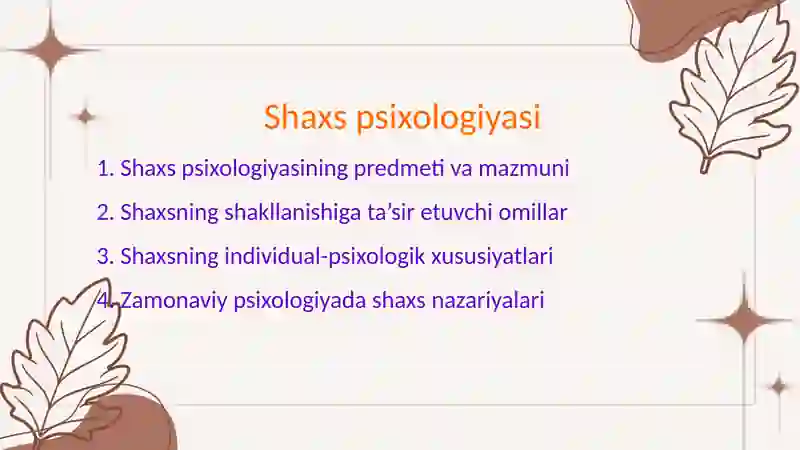 Shaxs psixologiyasi

1. Shaxs psixologiyasining predmeti va mazmuni
2. Shaxsning shakllanishiga ta’sir etuvchi omillar
3. Shaxsning individual-psixologik xususiyatlari
4. Zamonaviy psixologiyada shaxs nazariyalari